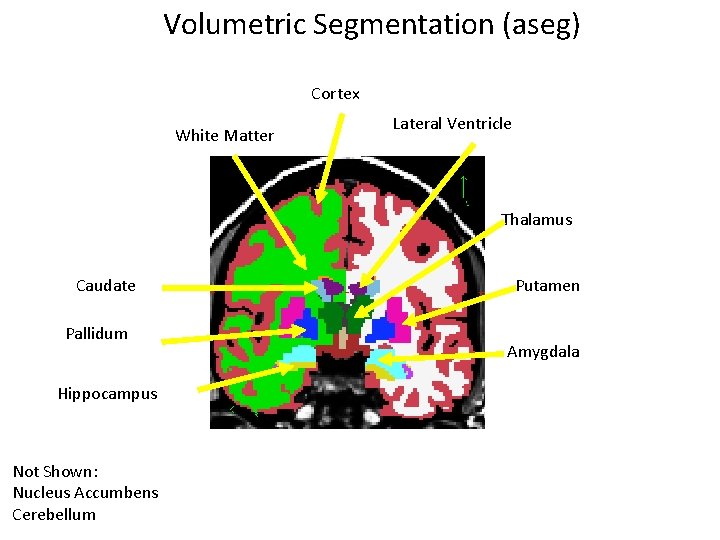 Volumetric Segmentation (aseg)

Cortex

White Matter

Lateral Ventricle

Thalamus

Caudate

Putamen

Pallidum

Amygdala

Hippocampus

Not Shown:
Nucleus Accumbens
Cerebellum